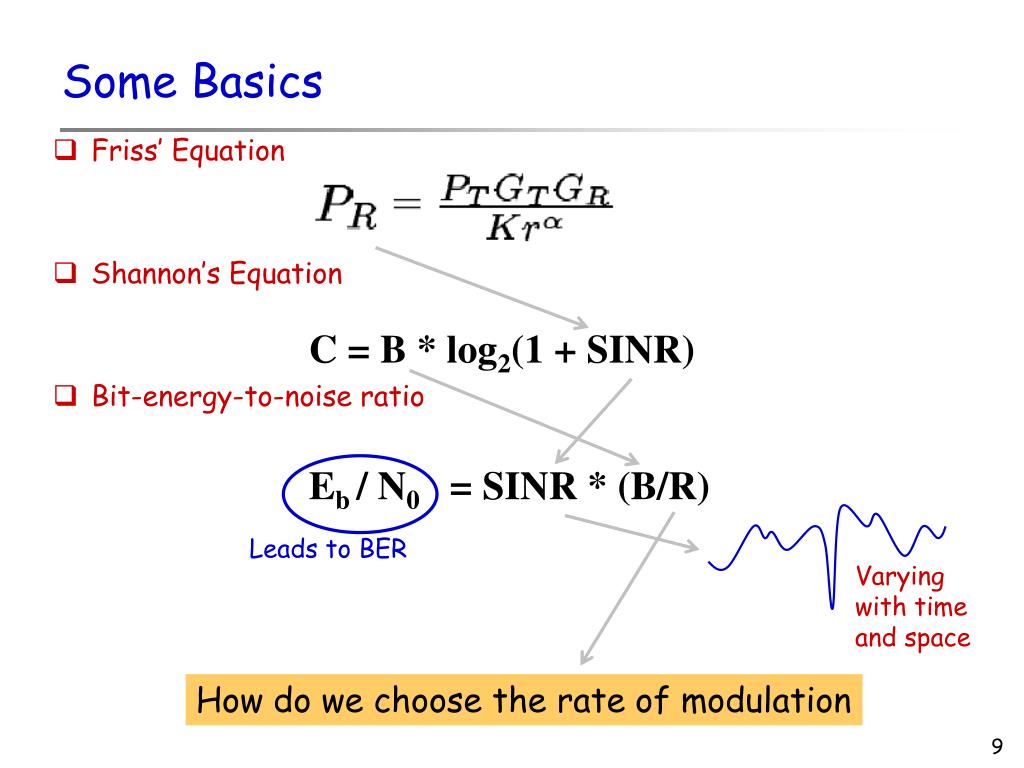 Some Basics

❑ Friss' Equation

$P_R = \frac{P_T G_T G_R}{K r^{\alpha}}$

❑ Shannon's Equation

$C = B * \log_2(1 + SINR)$

❑ Bit-energy-to-noise ratio

$E_b / N_0 = SINR * (B/R)$

Leads to BER

Varying with time and space

How do we choose the rate of modulation

9